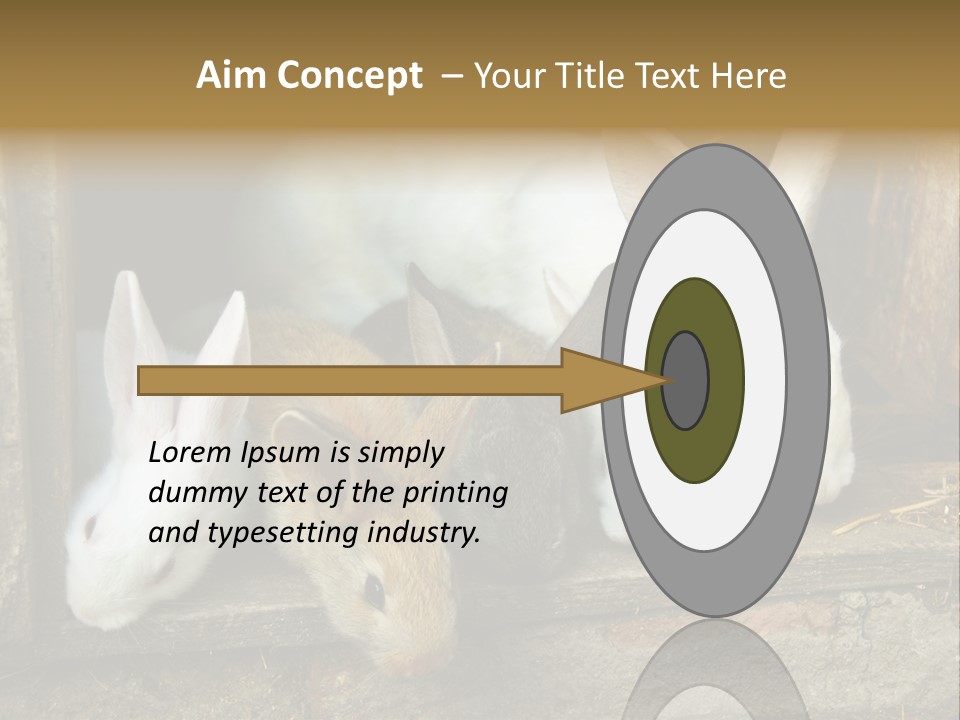 Aim Concept – Your Title Text Here

Lorem Ipsum is simply dummy text of the printing and typesetting industry.